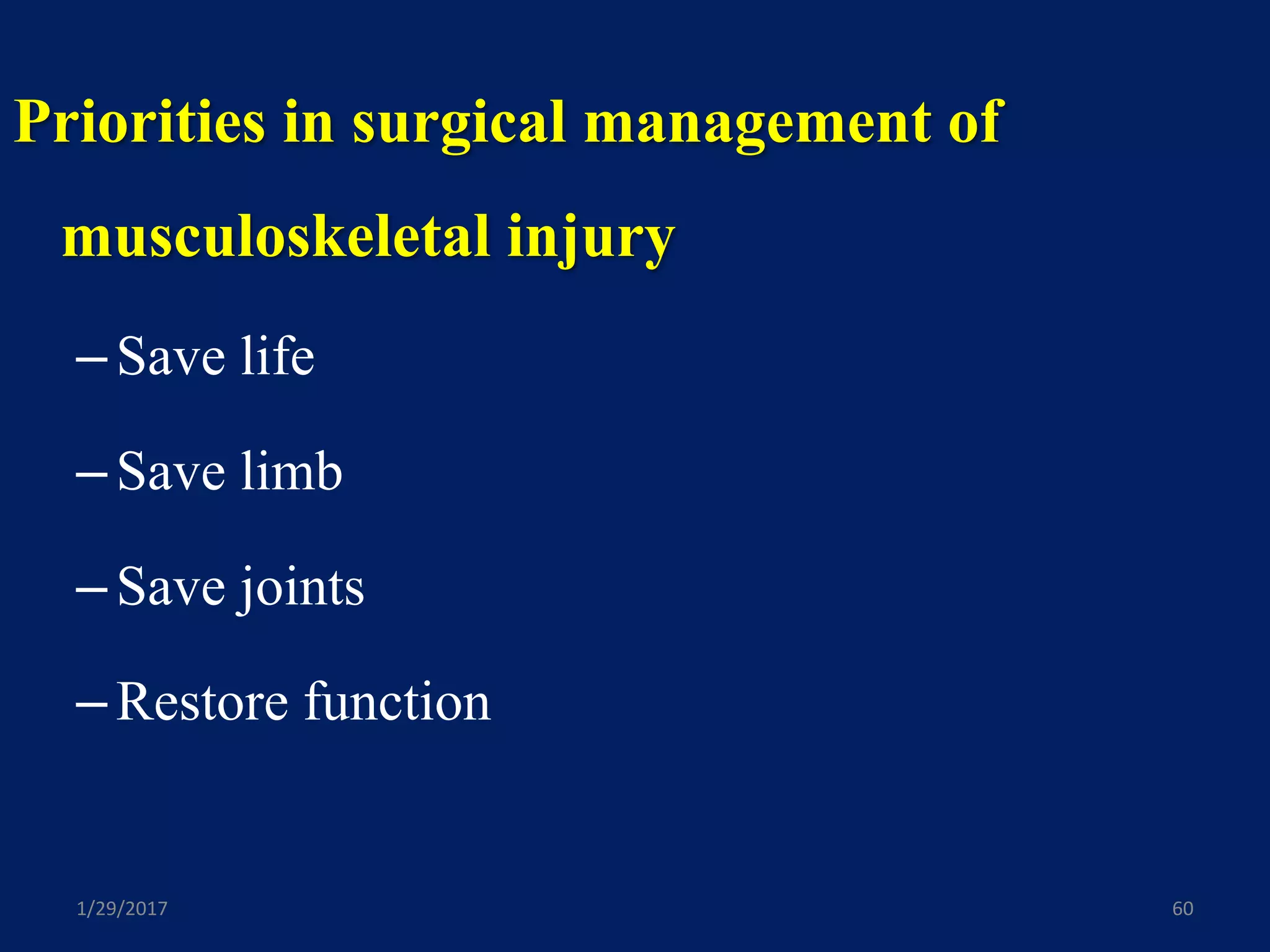 Priorities in surgical management of musculoskeletal injury

– Save life

– Save limb

– Save joints

– Restore function

1/29/2017

60